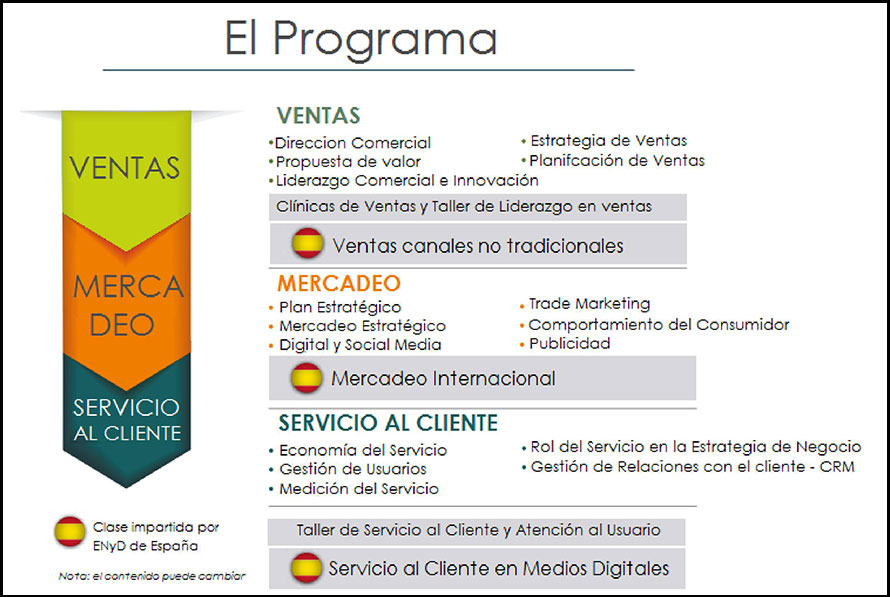 El Programa

VENTAS

MERCA DEO

SERVICIO AL CLIENTE

Clase impartida por ENyD de España

Nota: el contenido puede cambiar

VENTAS

•Direccion Comercial
•Propuesta de valor
•Liderazgo Comercial e Innovación

• Estrategia de Ventas
• Planifcación de Ventas

Clínicas de Ventas y Taller de Liderazgo en ventas

Ventas canales no tradicionales

MERCADEO

• Plan Estratégico
• Mercadeo Estratégico
• Digital y Social Media

• Trade Marketing
• Comportamiento del Consumidor
• Publicidad

Mercadeo Internacional

SERVICIO AL CLIENTE

• Economía del Servicio
• Gestión de Usuarios
• Medición del Servicio

• Rol del Servicio en la Estrategia de Negocio
• Gestión de Relaciones con el cliente - CRM

Taller de Servicio al Cliente y Atención al Usuario

Servicio al Cliente en Medios Digitales